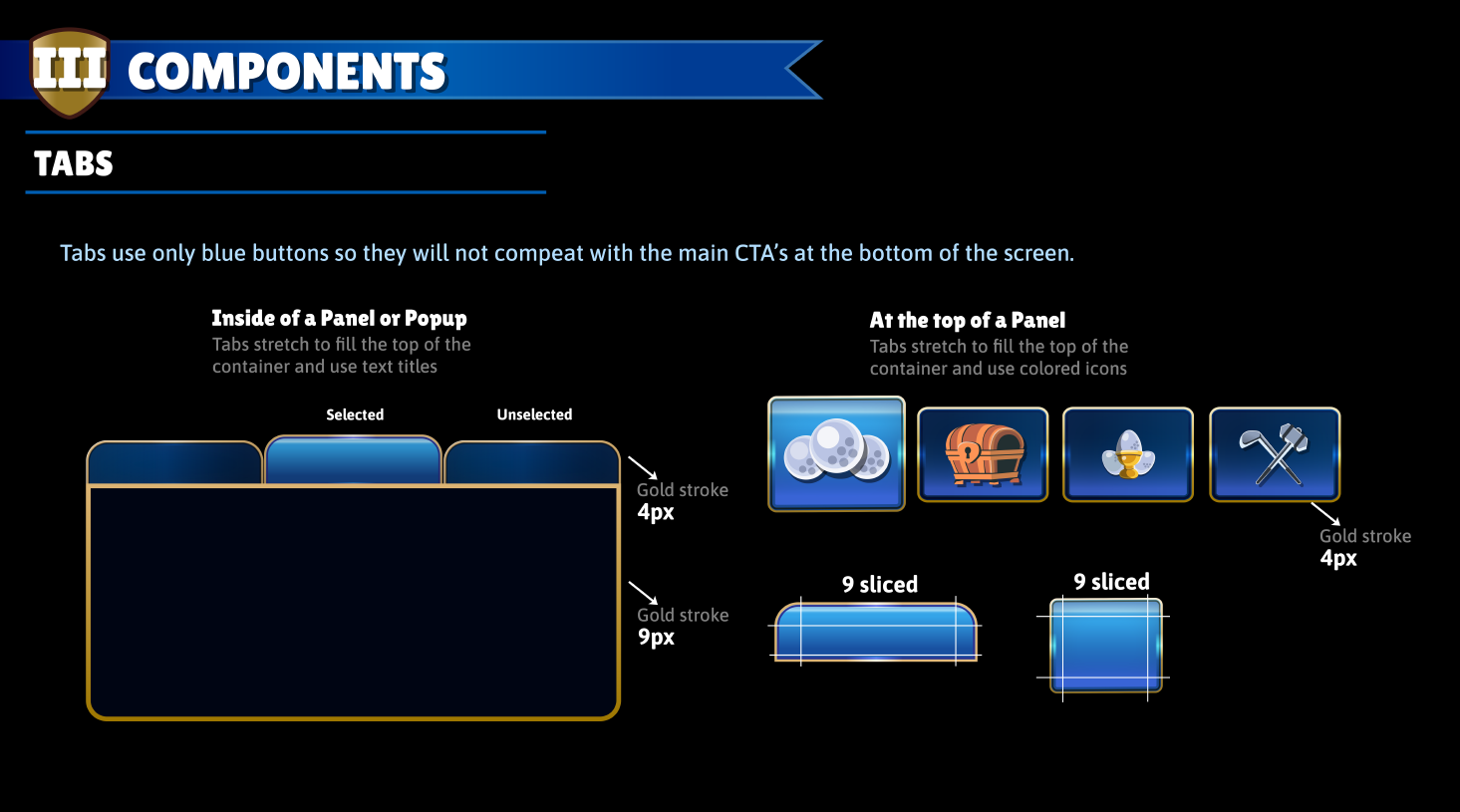 III COMPONENTS

TABS

Tabs use only blue buttons so they will not compeat with the main CTA's at the bottom of the screen.

Inside of a Panel or Popup
Tabs stretch to fill the top of the container and use text titles

Selected

Unselected

Gold stroke
4px

Gold stroke
9px

At the top of a Panel
Tabs stretch to fill the top of the container and use colored icons

Gold stroke
4px

9 sliced

9 sliced